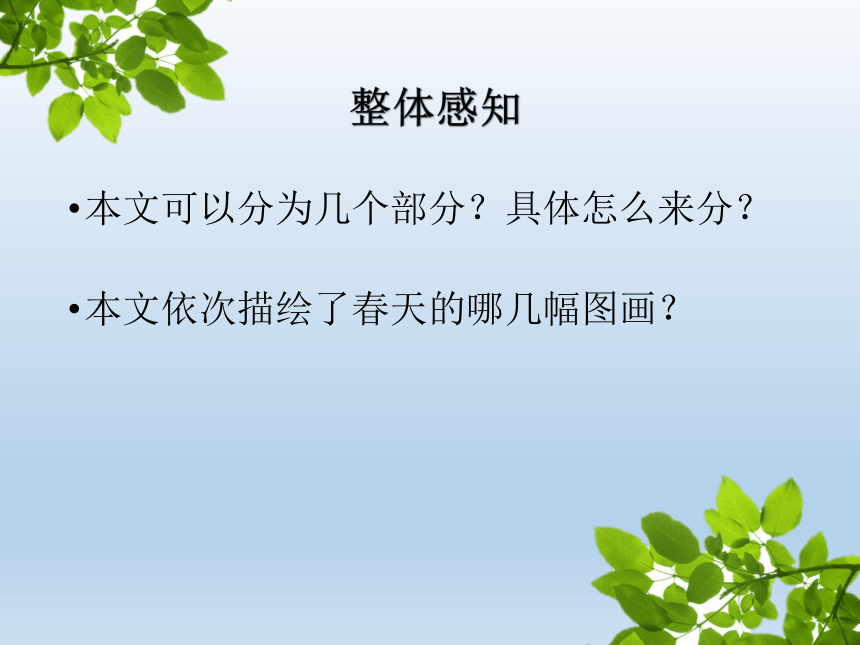 整体感知

•本文可以分为几个部分？具体怎么来分？

•本文依次描绘了春天的哪几幅图画？